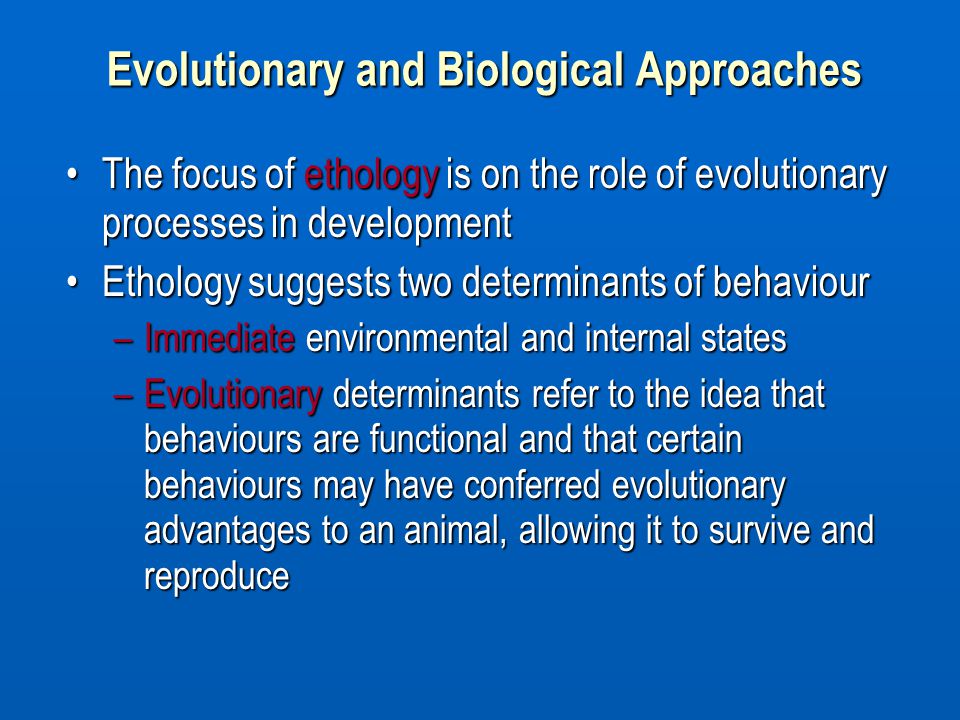 Evolutionary and Biological Approaches

• The focus of ethology is on the role of evolutionary processes in development

• Ethology suggests two determinants of behaviour

– Immediate environmental and internal states

– Evolutionary determinants refer to the idea that behaviours are functional and that certain behaviours may have conferred evolutionary advantages to an animal, allowing it to survive and reproduce